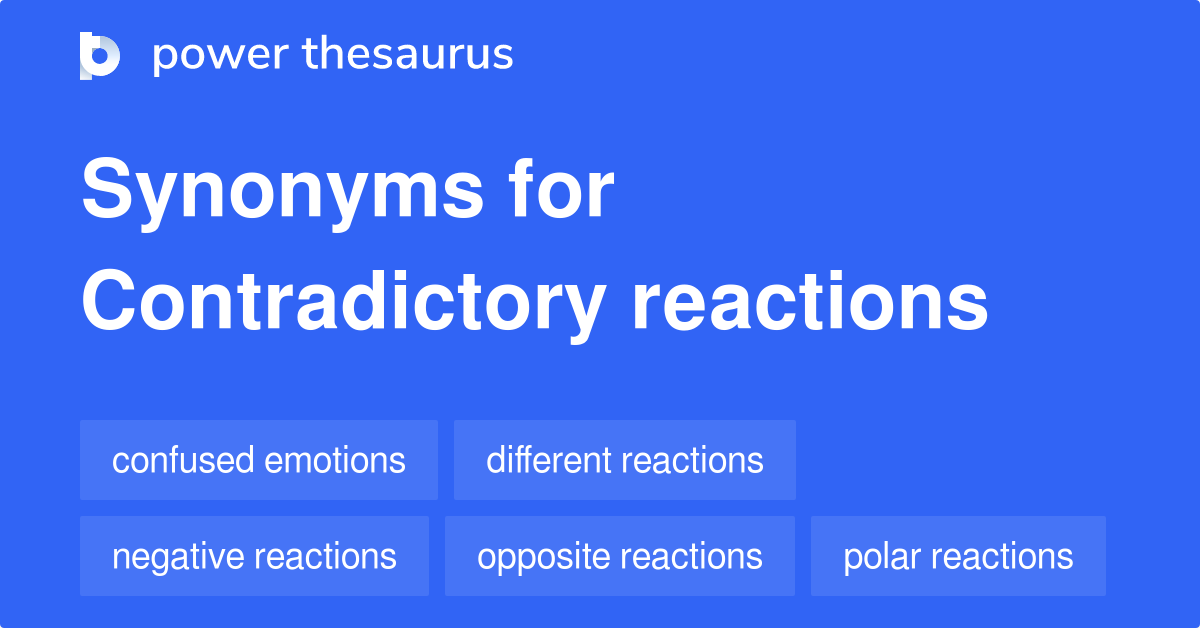 power thesaurus

Synonyms for Contradictory reactions

confused emotions
different reactions
negative reactions
opposite reactions
polar reactions